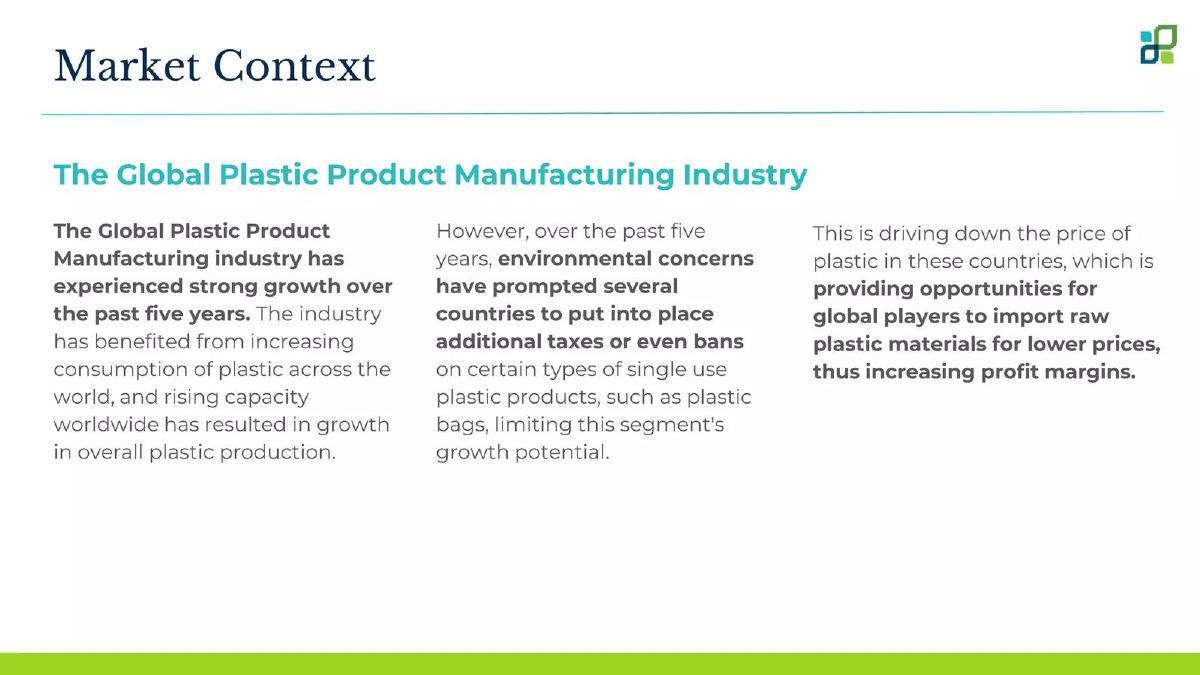 Market Context

The Global Plastic Product Manufacturing Industry

The Global Plastic Product Manufacturing industry has experienced strong growth over the past five years. The industry has benefited from increasing consumption of plastic across the world, and rising capacity worldwide has resulted in growth in overall plastic production.

However, over the past five years, environmental concerns have prompted several countries to put into place additional taxes or even bans on certain types of single use plastic products, such as plastic bags, limiting this segment's growth potential.

This is driving down the price of plastic in these countries, which is providing opportunities for global players to import raw plastic materials for lower prices, thus increasing profit margins.